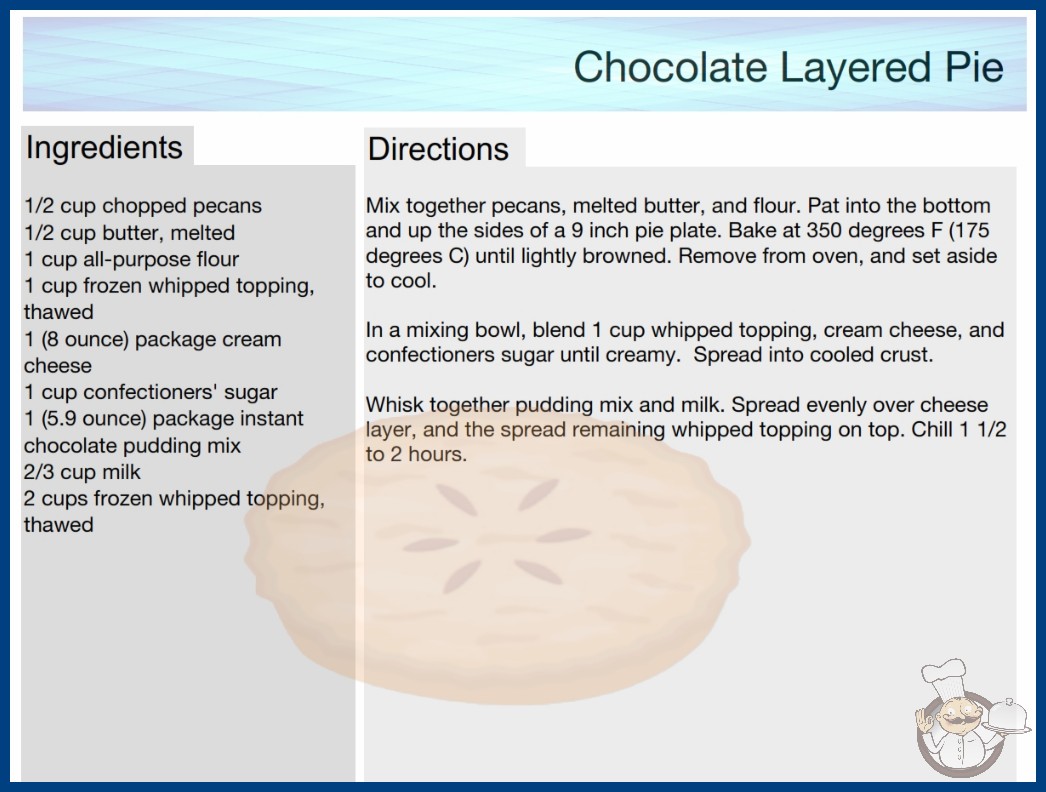 Chocolate Layered Pie

Ingredients

1/2 cup chopped pecans
1/2 cup butter, melted
1 cup all-purpose flour
1 cup frozen whipped topping, thawed
1 (8 ounce) package cream cheese
1 cup confectioners' sugar
1 (5.9 ounce) package instant chocolate pudding mix
2/3 cup milk
2 cups frozen whipped topping, thawed

Directions

Mix together pecans, melted butter, and flour. Pat into the bottom and up the sides of a 9 inch pie plate. Bake at 350 degrees F (175 degrees C) until lightly browned. Remove from oven, and set aside to cool.

In a mixing bowl, blend 1 cup whipped topping, cream cheese, and confectioners sugar until creamy. Spread into cooled crust.

Whisk together pudding mix and milk. Spread evenly over cheese layer, and the spread remaining whipped topping on top. Chill 1 1/2 to 2 hours.